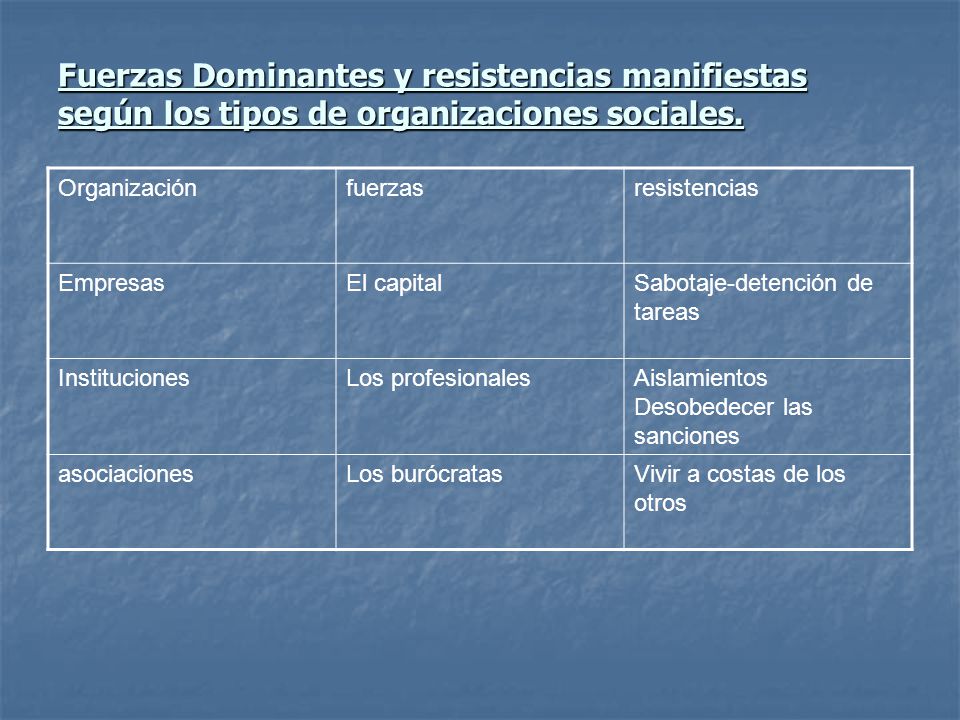 Fuerzas Dominantes y resistencias manifiestas según los tipos de organizaciones sociales.

| Organización | fuerzas | resistencias |
|---|---|---|
| Empresas | El capital | Sabotaje-detención de tareas |
| Instituciones | Los profesionales | Aislamientos Desobedecer las sanciones |
| asociaciones | Los burócratas | Vivir a costas de los otros |